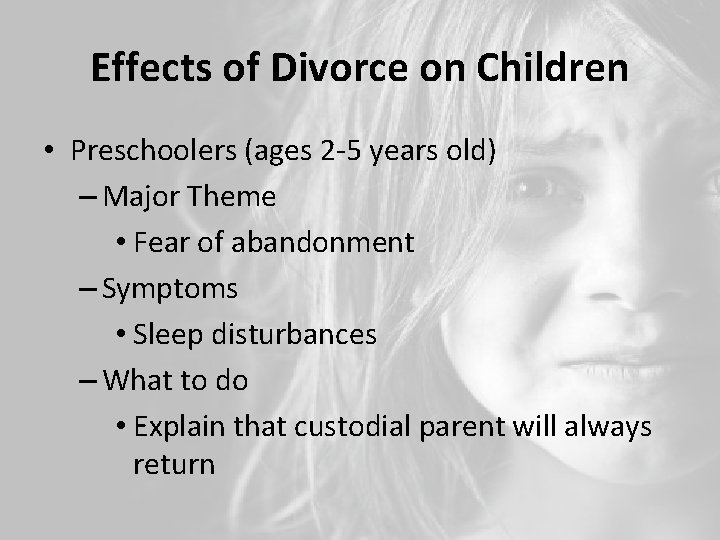 Effects of Divorce on Children

• Preschoolers (ages 2-5 years old)
– Major Theme
• Fear of abandonment
– Symptoms
• Sleep disturbances
– What to do
• Explain that custodial parent will always return